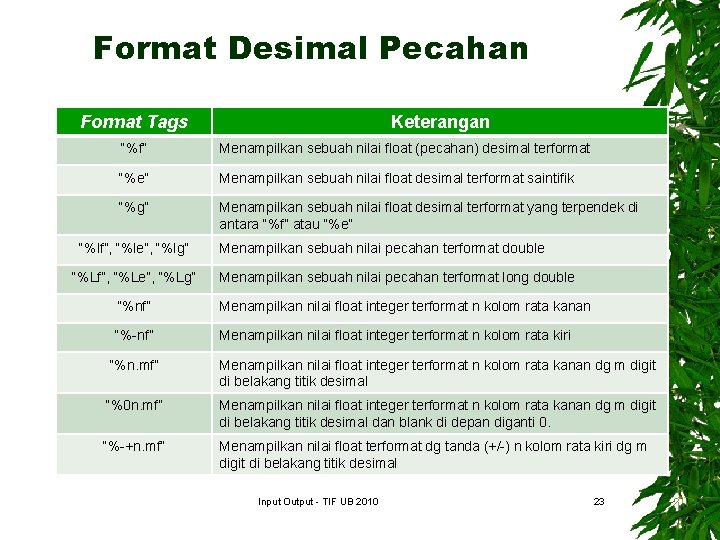 Format Desimal Pecahan

| Format Tags | Keterangan |
|---|---|
| "%f" | Menampilkan sebuah nilai float (pecahan) desimal terformat |
| "%e" | Menampilkan sebuah nilai float desimal terformat saintifik |
| "%g" | Menampilkan sebuah nilai float desimal terformat yang terpendek di antara "%f" atau "%e" |
| "%lf", "%le", "%lg" | Menampilkan sebuah nilai pecahan terformat double |
| "%Lf", "%Le", "%Lg" | Menampilkan sebuah nilai pecahan terformat long double |
| "%nf" | Menampilkan nilai float integer terformat n kolom rata kanan |
| "%-nf" | Menampilkan nilai float integer terformat n kolom rata kiri |
| "%n.mf" | Menampilkan nilai float integer terformat n kolom rata kanan dg m digit di belakang titik desimal |
| "%0n.mf" | Menampilkan nilai float integer terformat n kolom rata kanan dg m digit di belakang titik desimal dan blank di depan diganti 0. |
| "%-+n.mf" | Menampilkan nilai float terformat dg tanda (+/-) n kolom rata kiri dg m digit di belakang titik desimal |

Input Output - TIF UB 2010

23